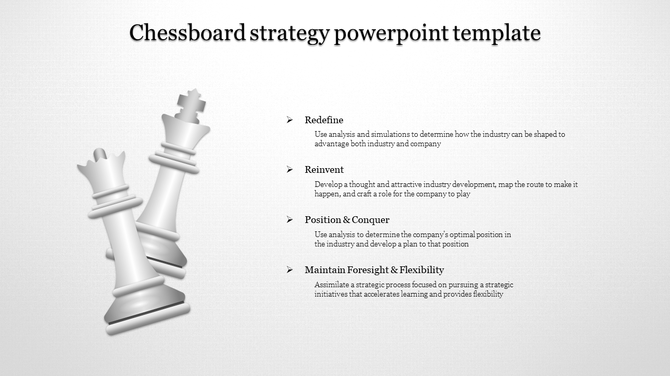 Chessboard strategy powerpoint template

➢ Redefine

Use analysis and simulations to determine how the industry can be shaped to advantage both industry and company

➢ Reinvent

Develop a thought and attractive industry development, map the route to make it happen, and craft a role for the company to play

➢ Position & Conquer

Use analysis to determine the company's optimal position in the industry and develop a plan to that position

➢ Maintain Foresight & Flexibility

Assimilate a strategic process focused on pursuing a strategic initiatives that accelerates learning and provides flexibility